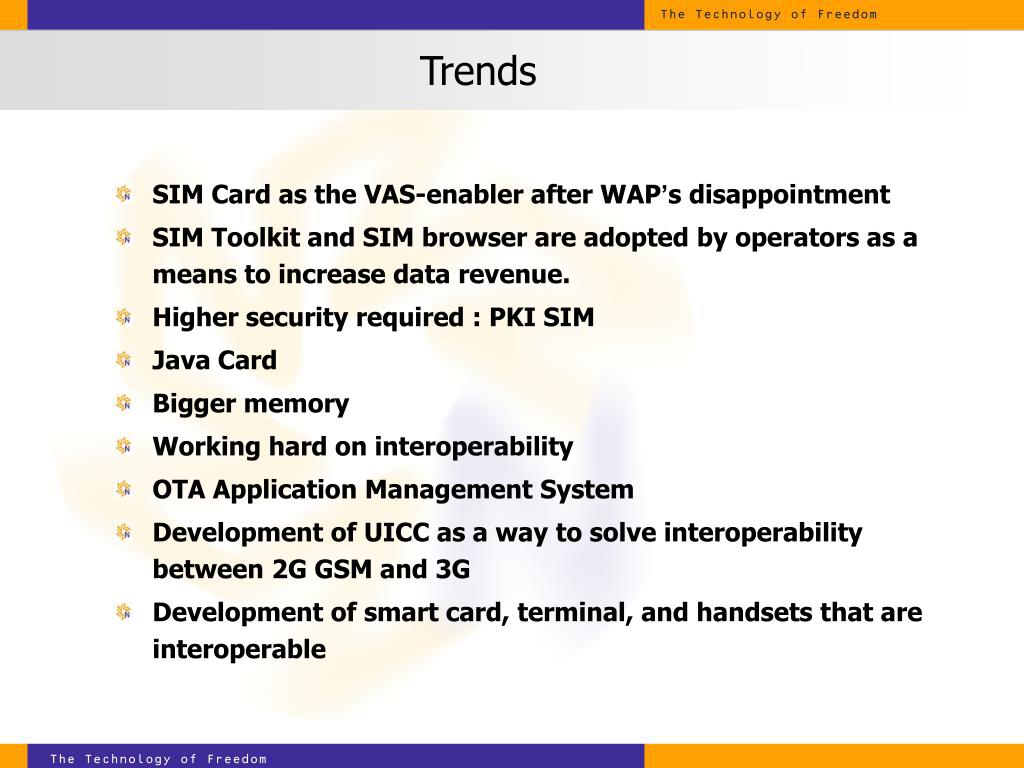 The Technology of Freedom

Trends

SIM Card as the VAS-enabler after WAP's disappointment

SIM Toolkit and SIM browser are adopted by operators as a means to increase data revenue.

Higher security required : PKI SIM

Java Card

Bigger memory

Working hard on interoperability

OTA Application Management System

Development of UICC as a way to solve interoperability between 2G GSM and 3G

Development of smart card, terminal, and handsets that are interoperable

The Technology of Freedom